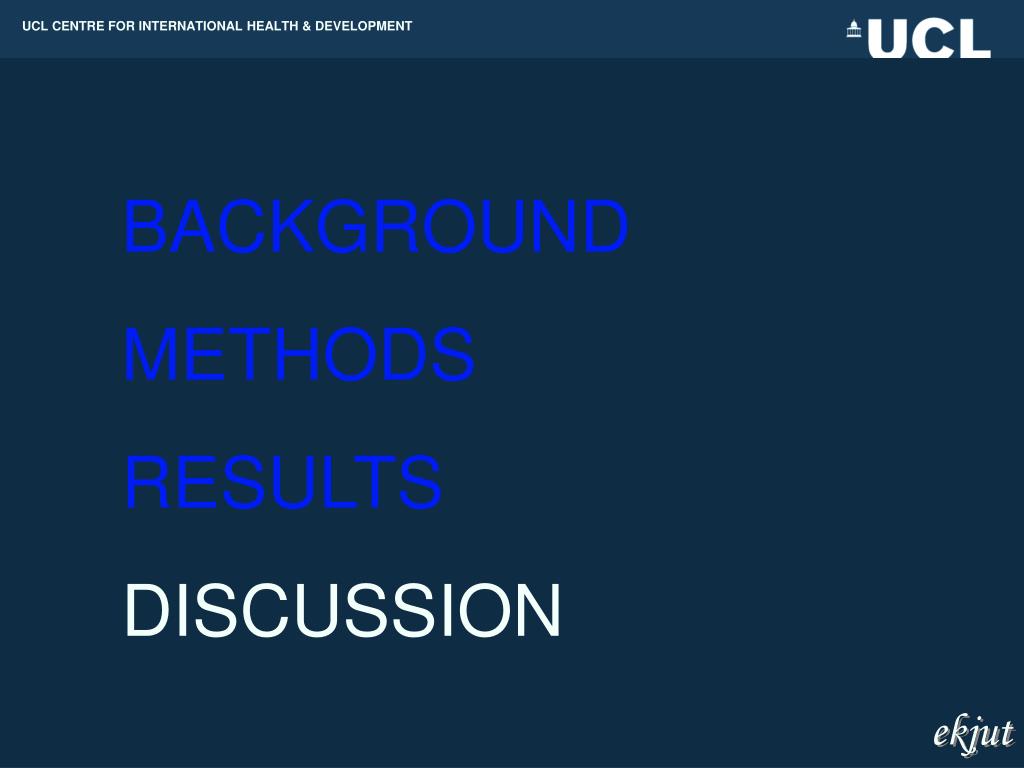 UCL CENTRE FOR INTERNATIONAL HEALTH & DEVELOPMENT

UCL

BACKGROUND

METHODS

RESULTS

DISCUSSION

ekjut